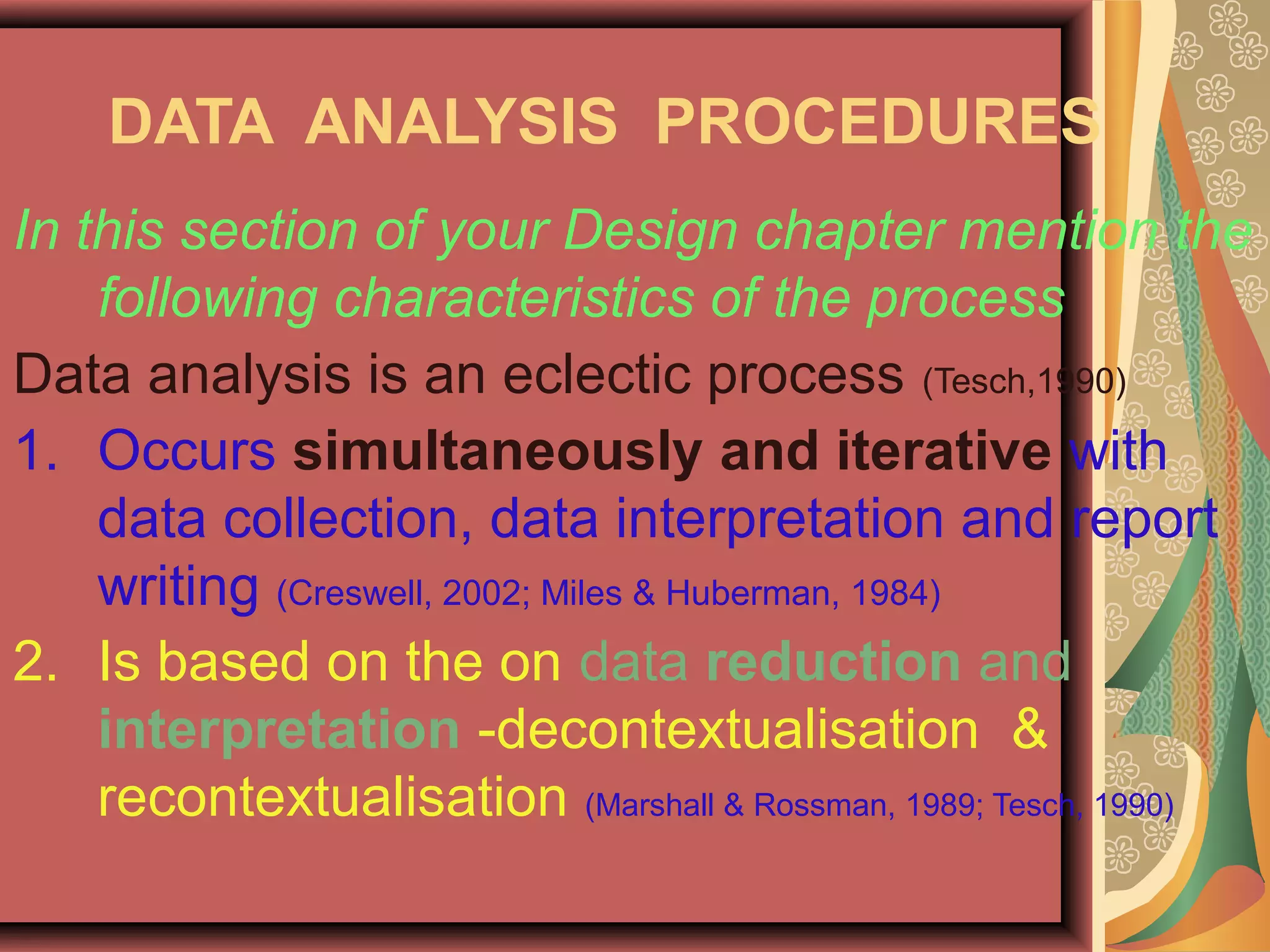 DATA ANALYSIS PROCEDURES

In this section of your Design chapter mention the following characteristics of the process

Data analysis is an eclectic process (Tesch,1990)

1. Occurs simultaneously and iterative with data collection, data interpretation and report writing (Creswell, 2002; Miles & Huberman, 1984)

2. Is based on the on data reduction and interpretation -decontextualisation & recontextualisation (Marshall & Rossman, 1989; Tesch, 1990)